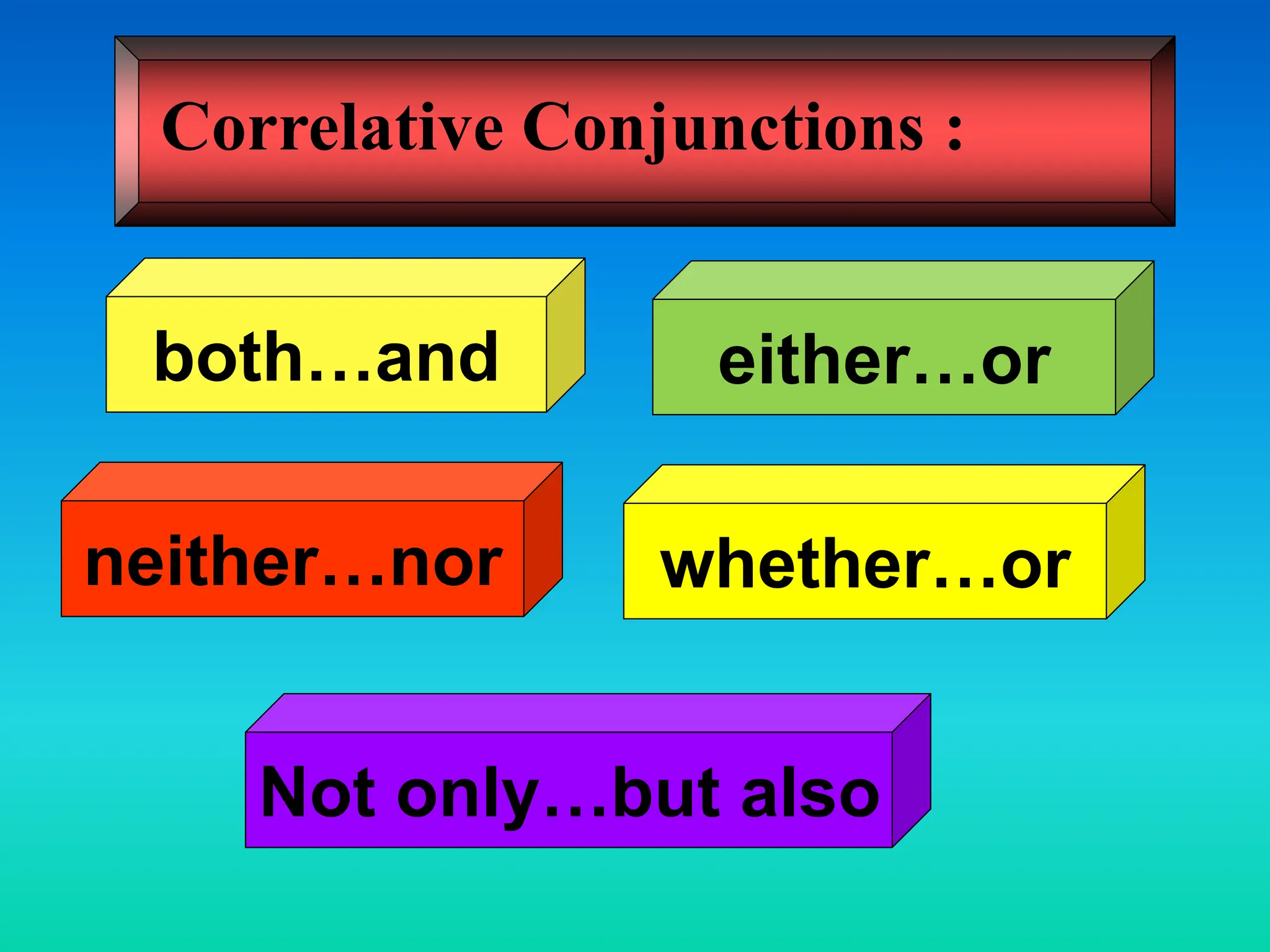 Correlative Conjunctions :

both…and

either…or

neither…nor

whether…or

Not only…but also